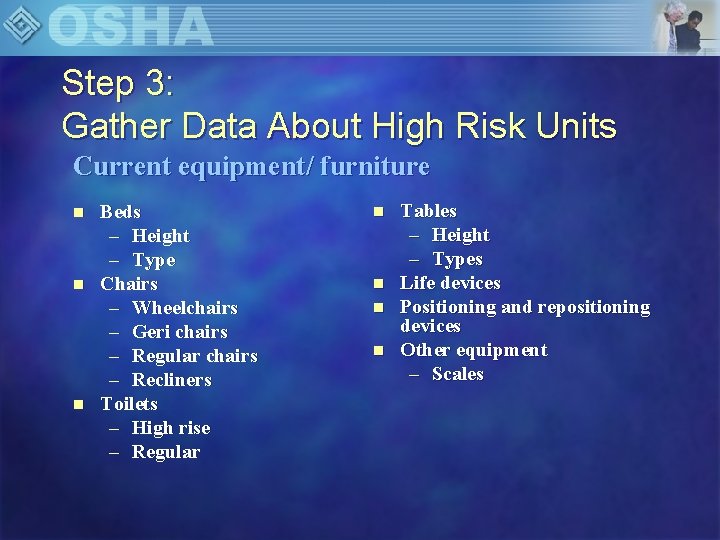 OSHA

Step 3:
Gather Data About High Risk Units

Current equipment/ furniture

- Beds
  – Height
  – Type
- Chairs
  – Wheelchairs
  – Geri chairs
  – Regular chairs
  – Recliners
- Toilets
  – High rise
  – Regular

- Tables
  – Height
  – Types
- Life devices
- Positioning and repositioning devices
- Other equipment
  – Scales